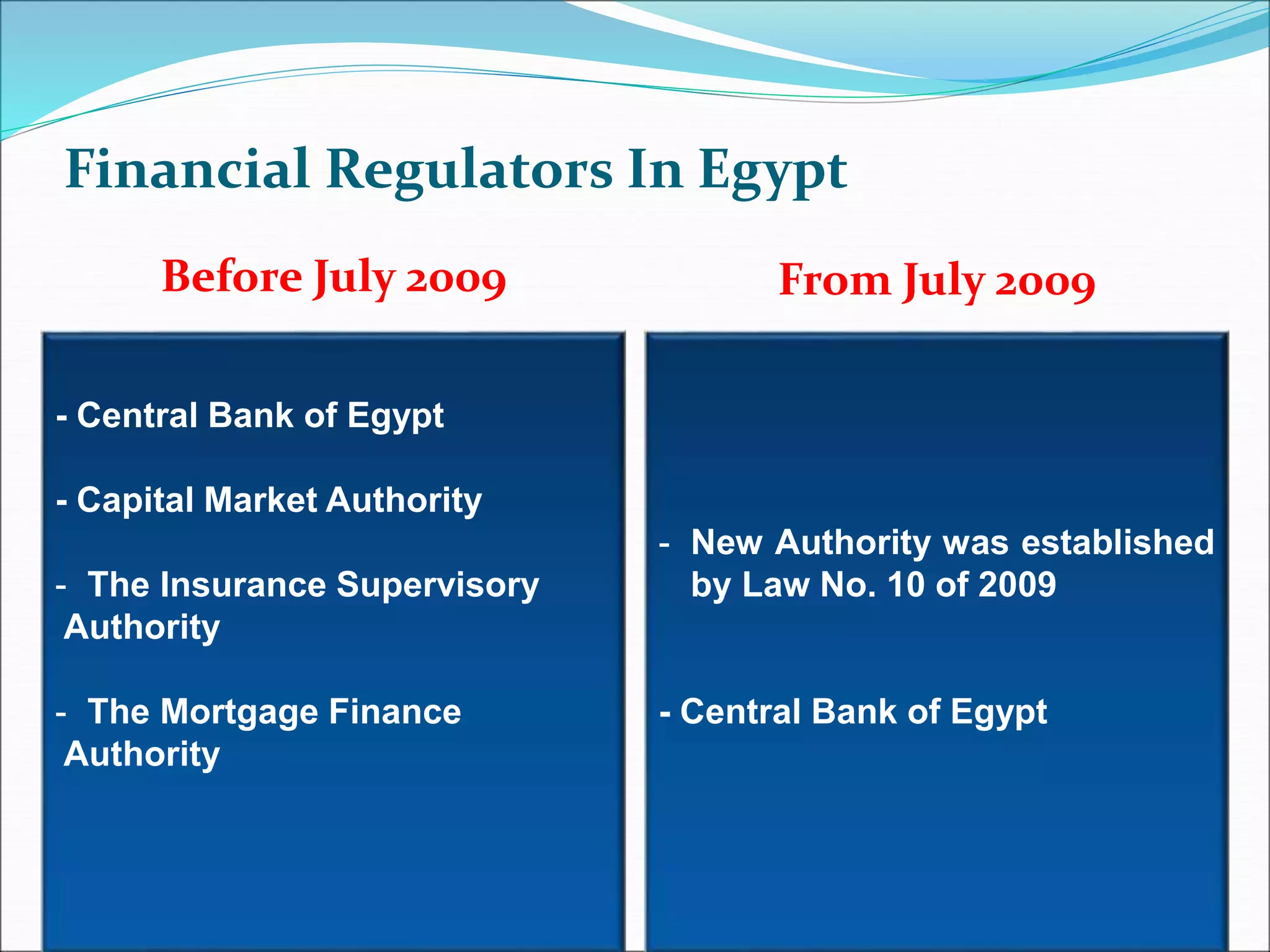 Financial Regulators In Egypt

Before July 2009

- Central Bank of Egypt

- Capital Market Authority

- The Insurance Supervisory Authority

- The Mortgage Finance Authority

From July 2009

- New Authority was established by Law No. 10 of 2009

- Central Bank of Egypt